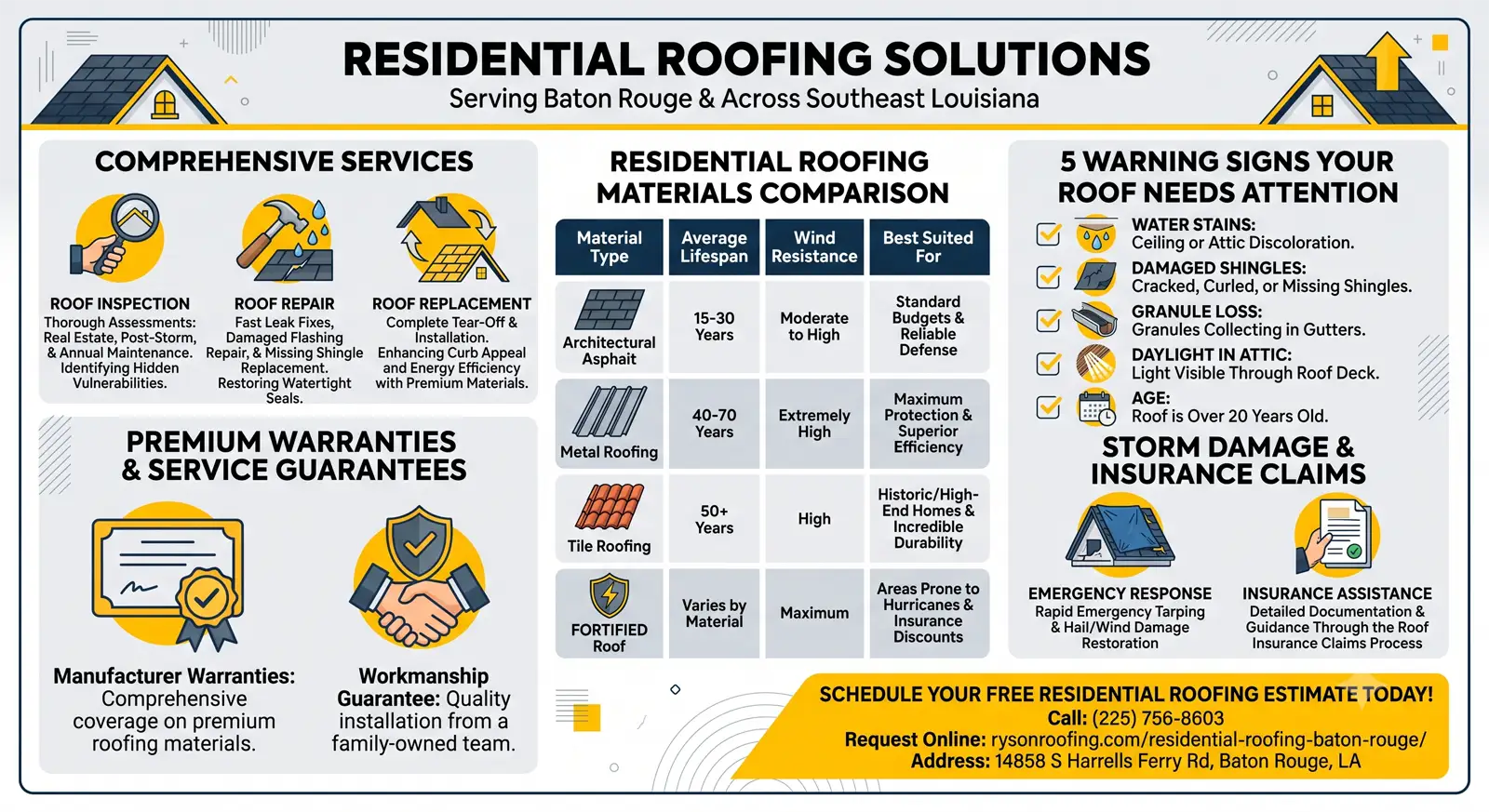 RESIDENTIAL ROOFING SOLUTIONS
Serving Baton Rouge & Across Southeast Louisiana

COMPREHENSIVE SERVICES

ROOF INSPECTION
Thorough Assessments: Real Estate, Post-Storm, & Annual Maintenance. Identifying Hidden Vulnerabilities.

ROOF REPAIR
Fast Leak Fixes, Damaged Flashing Repair, & Missing Shingle Replacement. Restoring Watertight Seals.

ROOF REPLACEMENT
Complete Tear-Off & Installation. Enhancing Curb Appeal and Energy Efficiency with Premium Materials.

PREMIUM WARRANTIES & SERVICE GUARANTEES

Manufacturer Warranties: Comprehensive coverage on premium roofing materials.

Workmanship Guarantee: Quality installation from a family-owned team.

RESIDENTIAL ROOFING MATERIALS COMPARISON

| Material Type | Average Lifespan | Wind Resistance | Best Suited For |
|---|---|---|---|
| Architectural Asphalt | 15-30 Years | Moderate to High | Standard Budgets & Reliable Defense |
| Metal Roofing | 40-70 Years | Extremely High | Maximum Protection & Superior Efficiency |
| Tile Roofing | 50+ Years | High | Historic/High-End Homes & Incredible Durability |
| FORTIFIED Roof | Varies by Material | Maximum | Areas Prone to Hurricanes & Insurance Discounts |

5 WARNING SIGNS YOUR ROOF NEEDS ATTENTION

WATER STAINS: Ceiling or Attic Discoloration.
DAMAGED SHINGLES: Cracked, Curled, or Missing Shingles.
GRANULE LOSS: Granules Collecting in Gutters.
DAYLIGHT IN ATTIC: Light Visible Through Roof Deck.
AGE: Roof is Over 20 Years Old.

STORM DAMAGE & INSURANCE CLAIMS

EMERGENCY RESPONSE
Rapid Emergency Tarping & Hail/Wind Damage Restoration

INSURANCE ASSISTANCE
Detailed Documentation & Guidance Through the Roof Insurance Claims Process

SCHEDULE YOUR FREE RESIDENTIAL ROOFING ESTIMATE TODAY!
Call: (225) 756-8603
Request Online: rysonroofing.com/residential-roofing-baton-rouge/
Address: 14858 S Harrells Ferry Rd, Baton Rouge, LA